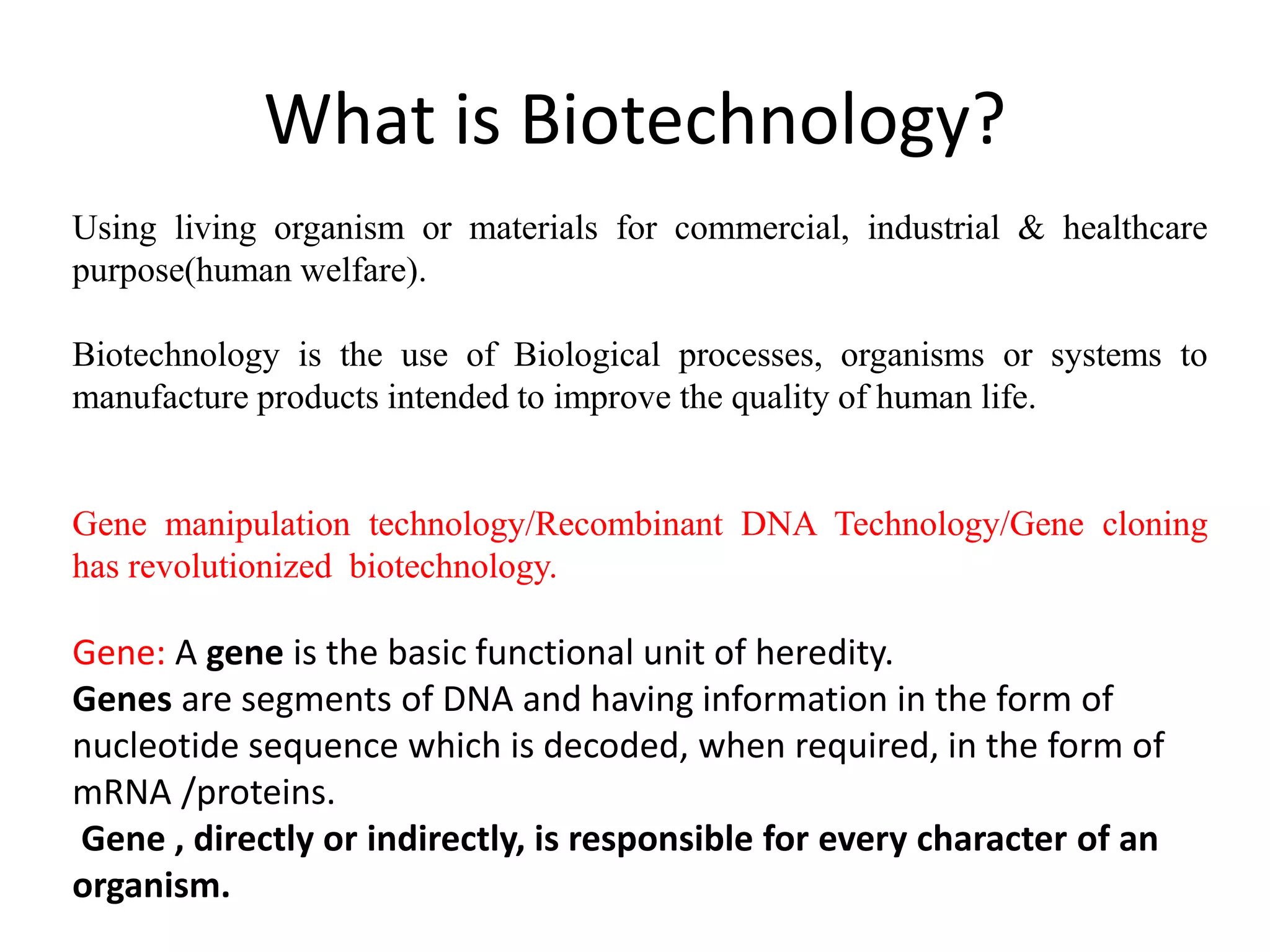 What is Biotechnology?

Using living organism or materials for commercial, industrial & healthcare purpose(human welfare).

Biotechnology is the use of Biological processes, organisms or systems to manufacture products intended to improve the quality of human life.

Gene manipulation technology/Recombinant DNA Technology/Gene cloning has revolutionized biotechnology.

Gene: A gene is the basic functional unit of heredity.
Genes are segments of DNA and having information in the form of nucleotide sequence which is decoded, when required, in the form of mRNA /proteins.
Gene , directly or indirectly, is responsible for every character of an organism.